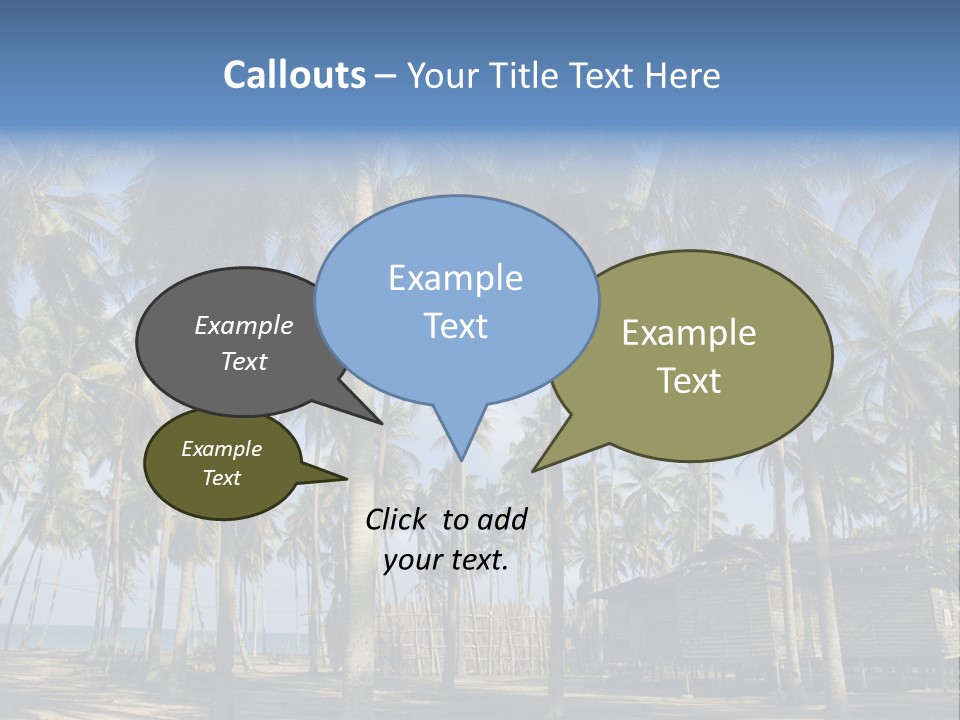 Callouts – Your Title Text Here

Example Text

Example Text

Example Text

Example Text

Click to add your text.